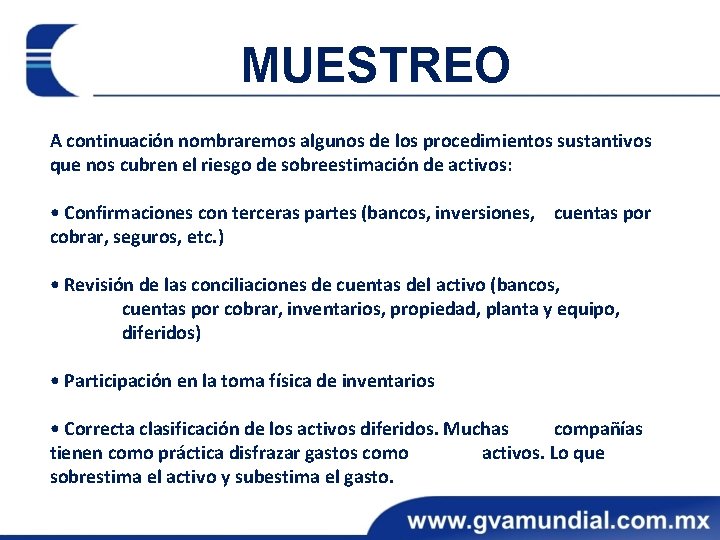 MUESTREO

A continuación nombraremos algunos de los procedimientos sustantivos que nos cubren el riesgo de sobreestimación de activos:

• Confirmaciones con terceras partes (bancos, inversiones, cuentas por cobrar, seguros, etc.)

• Revisión de las conciliaciones de cuentas del activo (bancos, cuentas por cobrar, inventarios, propiedad, planta y equipo, diferidos)

• Participación en la toma física de inventarios

• Correcta clasificación de los activos diferidos. Muchas compañías tienen como práctica disfrazar gastos como activos. Lo que sobrestima el activo y subestima el gasto.

www.gvamundial.com.mx